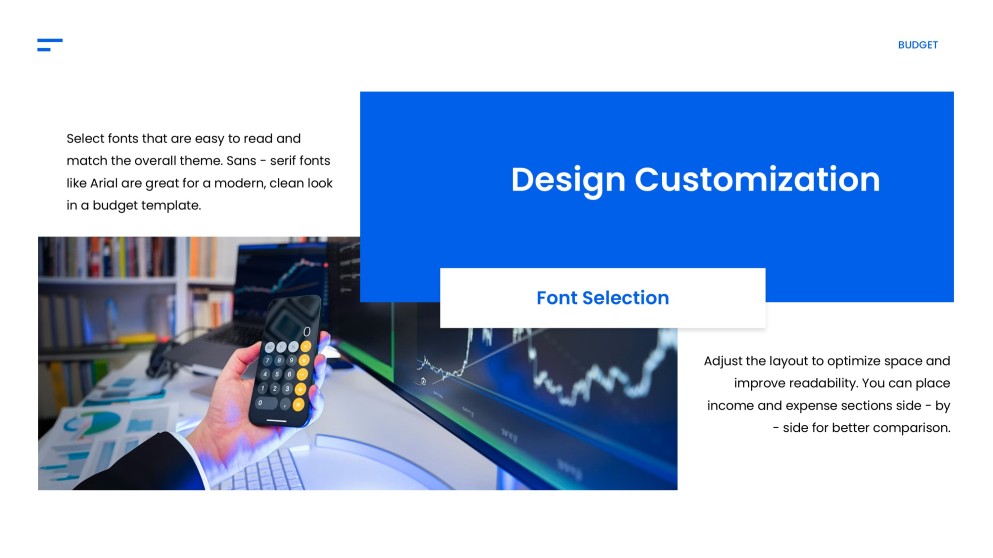 BUDGET

Select fonts that are easy to read and match the overall theme. Sans - serif fonts like Arial are great for a modern, clean look in a budget template.

Design Customization

Font Selection

Adjust the layout to optimize space and improve readability. You can place income and expense sections side - by - side for better comparison.